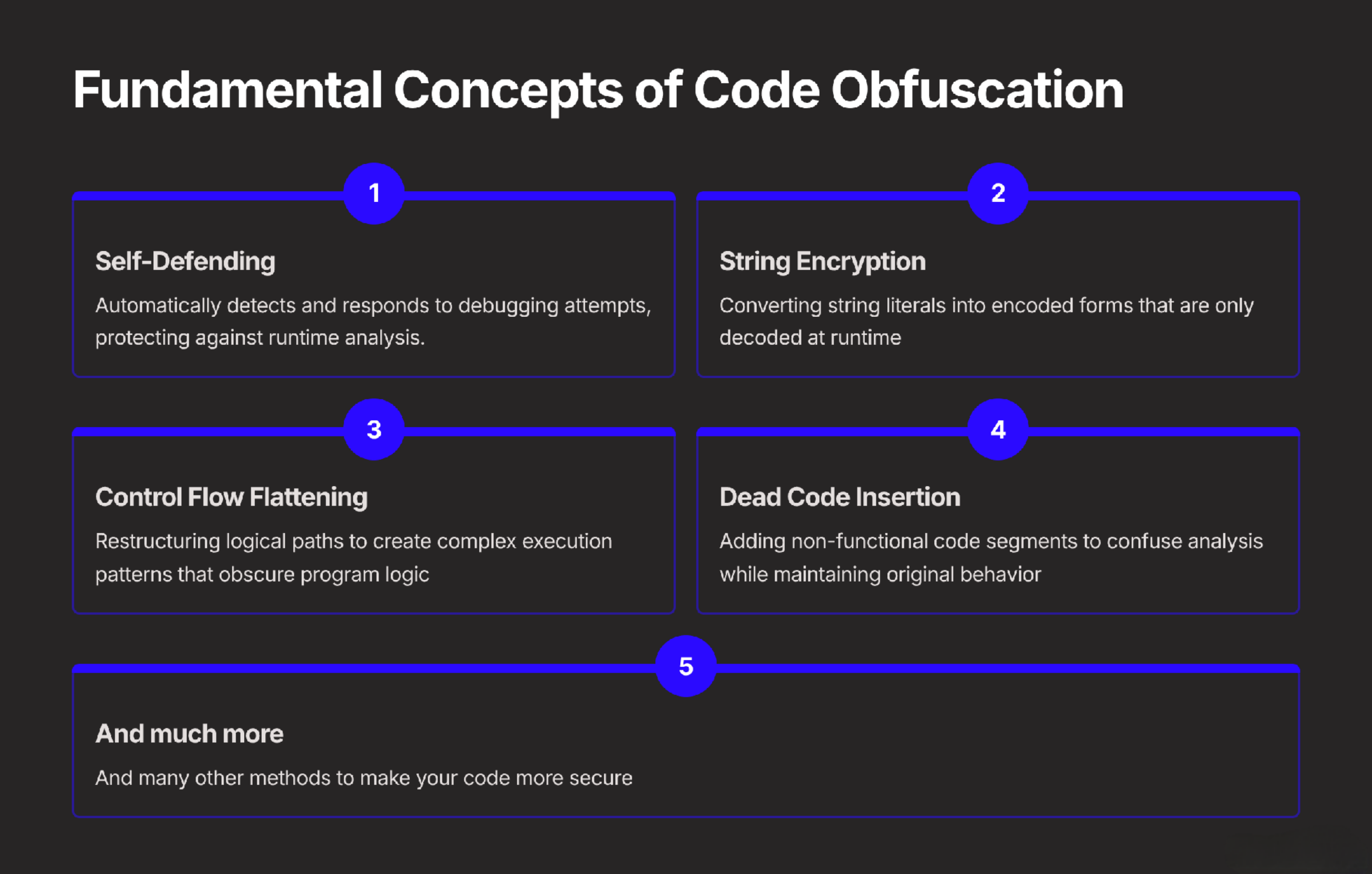 Fundamental Concepts of Code Obfuscation

1

Self-Defending

Automatically detects and responds to debugging attempts, protecting against runtime analysis.

2

String Encryption

Converting string literals into encoded forms that are only decoded at runtime

3

Control Flow Flattening

Restructuring logical paths to create complex execution patterns that obscure program logic

4

Dead Code Insertion

Adding non-functional code segments to confuse analysis while maintaining original behavior

5

And much more

And many other methods to make your code more secure